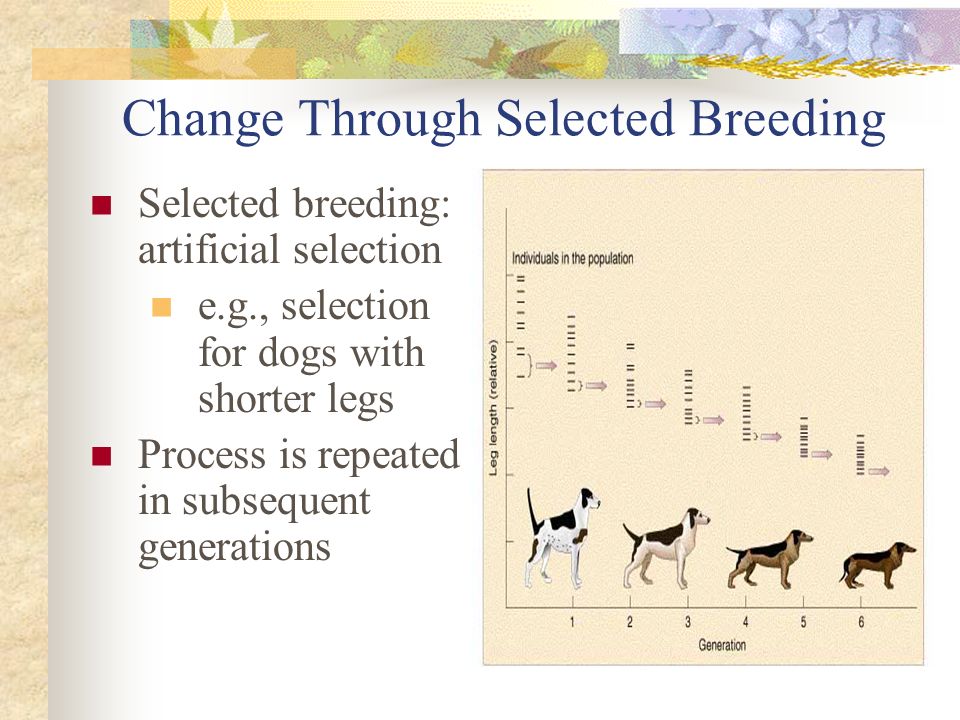 Change Through Selected Breeding

Selected breeding: artificial selection

e.g., selection for dogs with shorter legs

Process is repeated in subsequent generations

Individuals in the population

Leg length (relative)

1
2
3
4
5
6

Generation